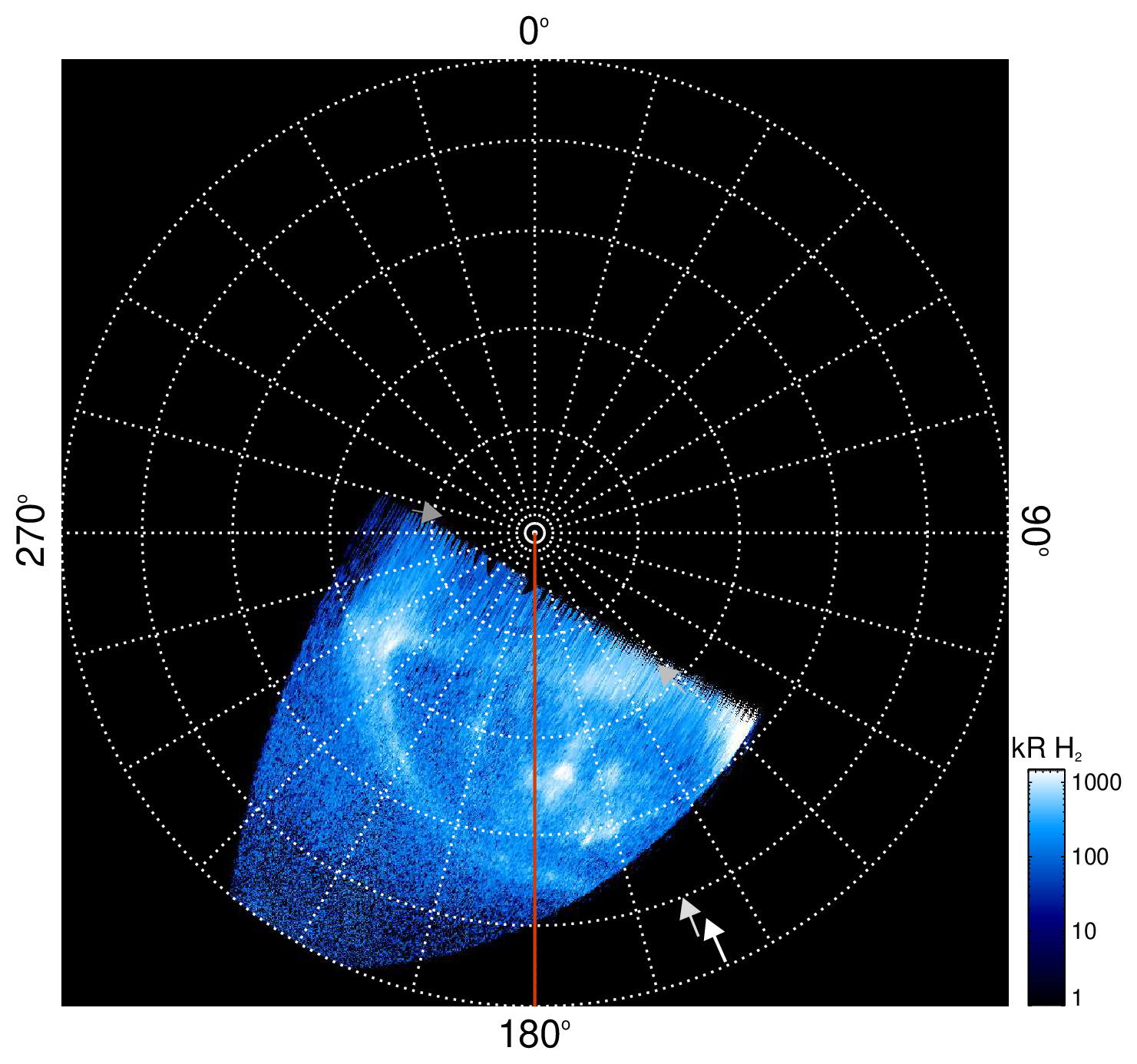 0°

270°

90°

180°

kR $H_2$

1000

100

10

1